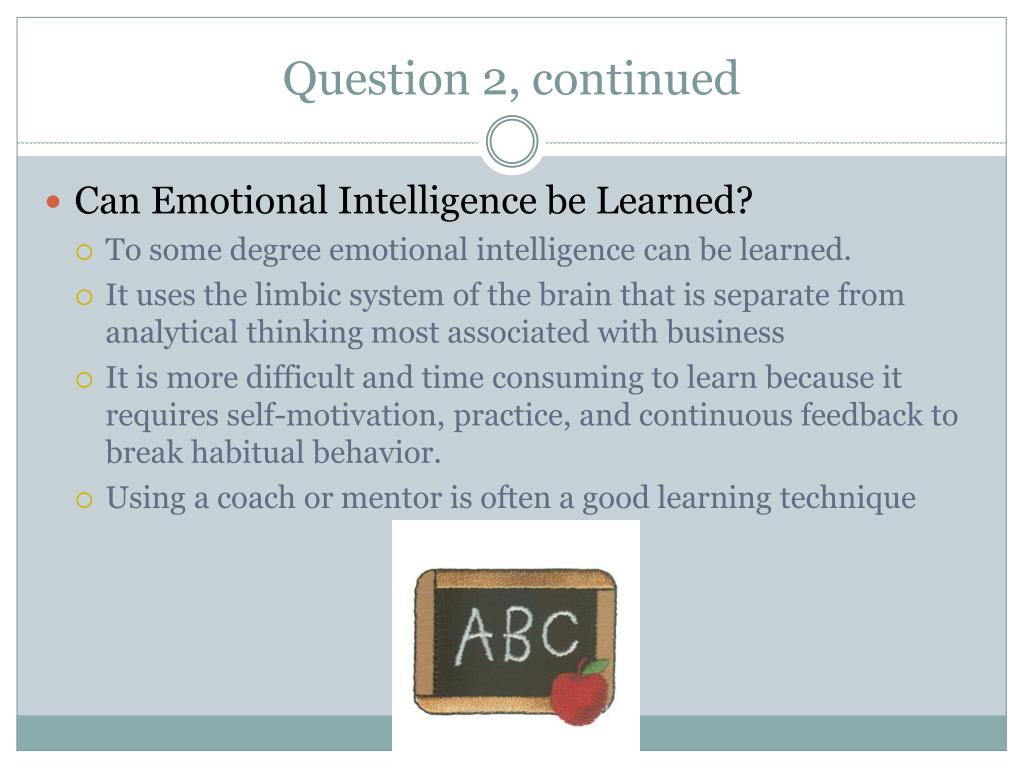 Question 2, continued

Can Emotional Intelligence be Learned?

To some degree emotional intelligence can be learned.

It uses the limbic system of the brain that is separate from analytical thinking most associated with business

It is more difficult and time consuming to learn because it requires self-motivation, practice, and continuous feedback to break habitual behavior.

Using a coach or mentor is often a good learning technique

ABC